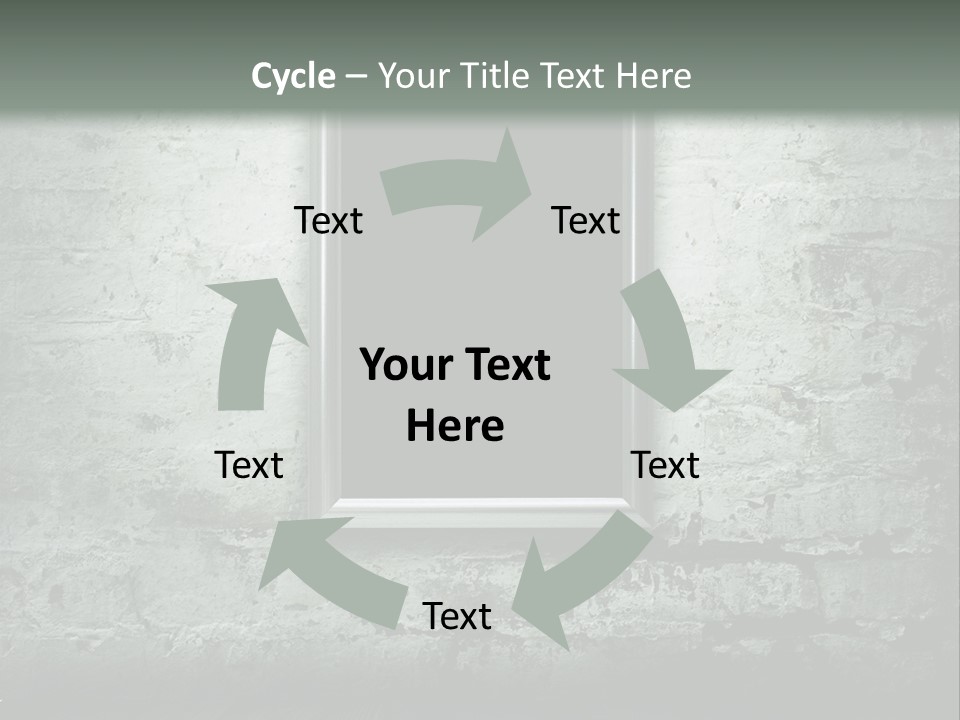 Cycle – Your Title Text Here

Text

Text

Your Text Here

Text

Text

Text